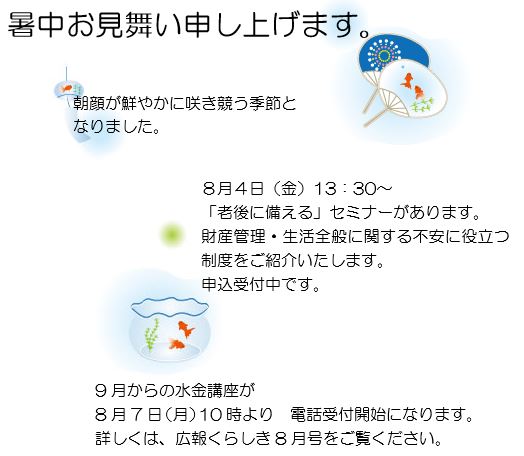 暑中お見舞い申し上げます。

朝顔が鮮やかに咲き競う季節となりました。

８月４日（金）13：30～
「老後に備える」セミナーがあります。
財産管理・生活全般に関する不安に役立つ制度をご紹介いたします。
申込受付中です。

９月からの水金講座が
８月７日(月)10時より　電話受付開始になります。
詳しくは、広報くらしき８月号をご覧ください。